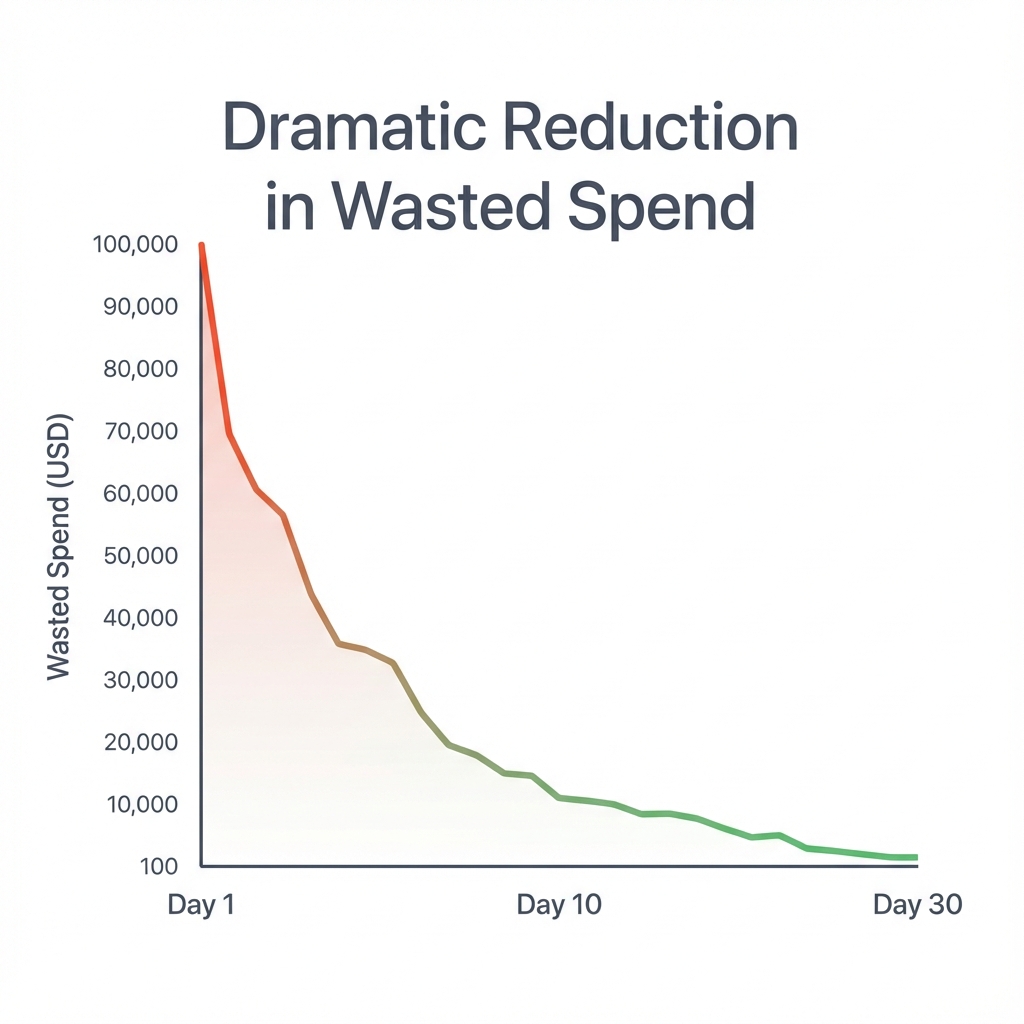 Dramatic Reduction in Wasted Spend

Wasted Spend (USD)

100,000
90,000
80,000
70,000
60,000
50,000
40,000
30,000
20,000
10,000
100

Day 1
Day 10
Day 30